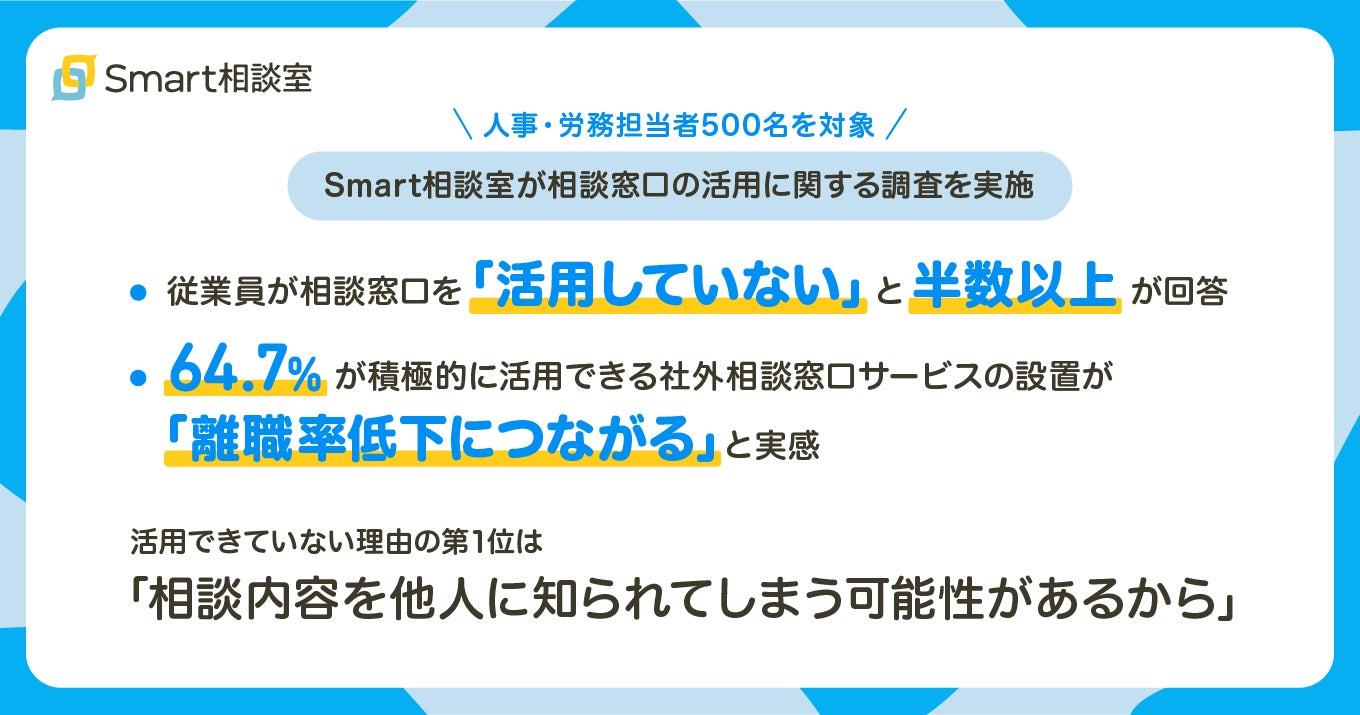 Smart相談室

＼ 人事・労務担当者500名を対象 ／

Smart相談室が相談窓口の活用に関する調査を実施

● 従業員が相談窓口を「活用していない」と 半数以上 が回答

● 64.7% が積極的に活用できる社外相談窓口サービスの設置が「離職率低下につながる」と実感

活用できていない理由の第1位は

「相談内容を他人に知られてしまう可能性があるから」